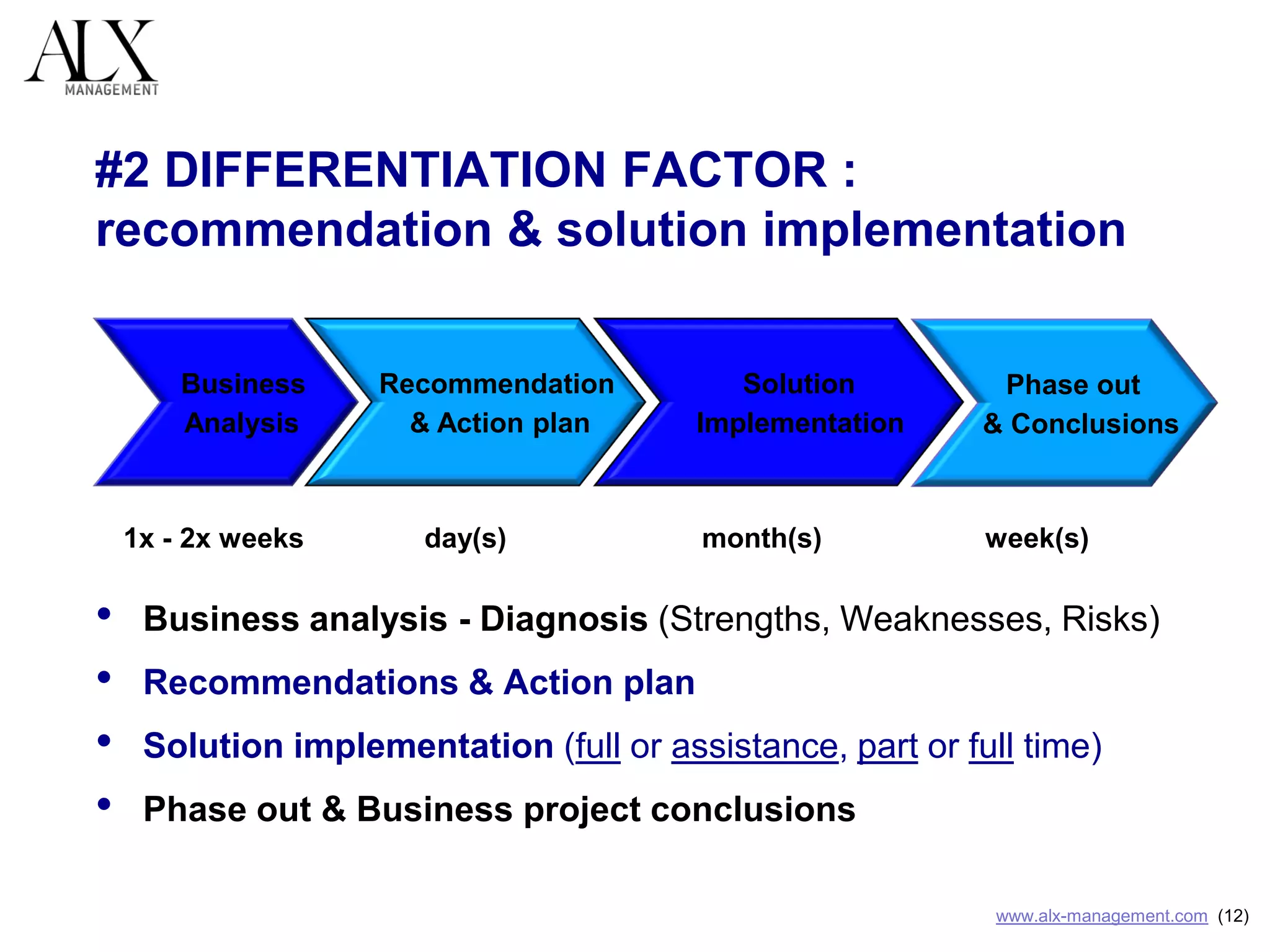 ALX
MANAGEMENT

#2 DIFFERENTIATION FACTOR :
recommendation & solution implementation

Business Analysis

Recommendation & Action plan

Solution Implementation

Phase out & Conclusions

1x - 2x weeks

day(s)

month(s)

week(s)

• Business analysis - Diagnosis (Strengths, Weaknesses, Risks)
• Recommendations & Action plan
• Solution implementation (full or assistance, part or full time)
• Phase out & Business project conclusions

www.alx-management.com (12)